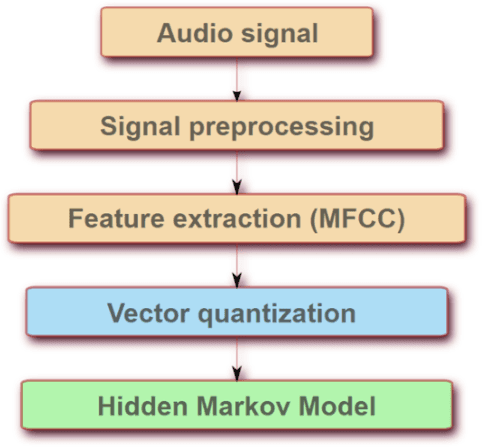 Audio signal

Signal preprocessing

Feature extraction (MFCC)

Vector quantization

Hidden Markov Model